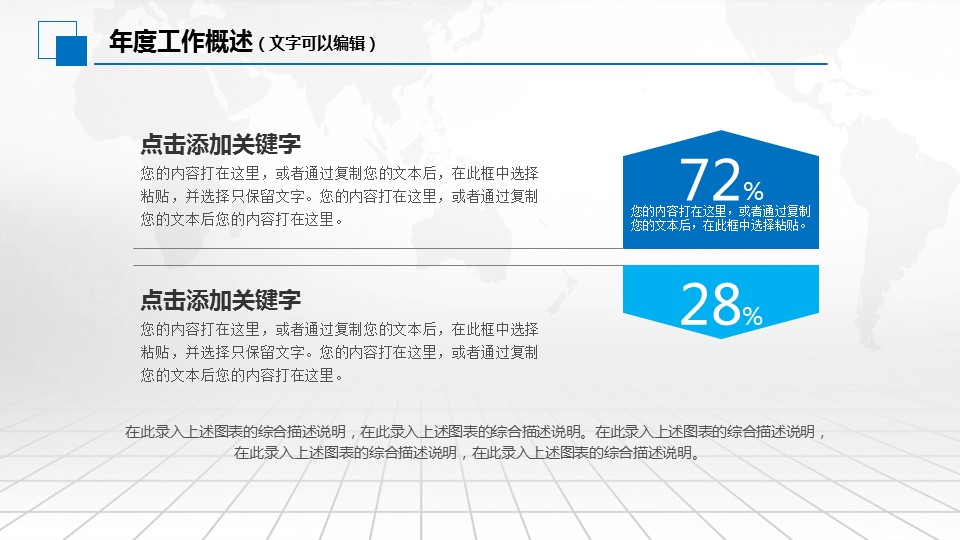 年度工作概述（文字可以编辑）

点击添加关键字
您的内容打在这里，或者通过复制您的文本后，在此框中选择粘贴，并选择只保留文字。您的内容打在这里，或者通过复制您的文本后您的内容打在这里。

72%
您的内容打在这里，或者通过复制您的文本后，在此框中选择粘贴。

点击添加关键字
您的内容打在这里，或者通过复制您的文本后，在此框中选择粘贴，并选择只保留文字。您的内容打在这里，或者通过复制您的文本后您的内容打在这里。

28%

在此录入上述图表的综合描述说明，在此录入上述图表的综合描述说明。在此录入上述图表的综合描述说明，在此录入上述图表的综合描述说明，在此录入上述图表的综合描述说明。